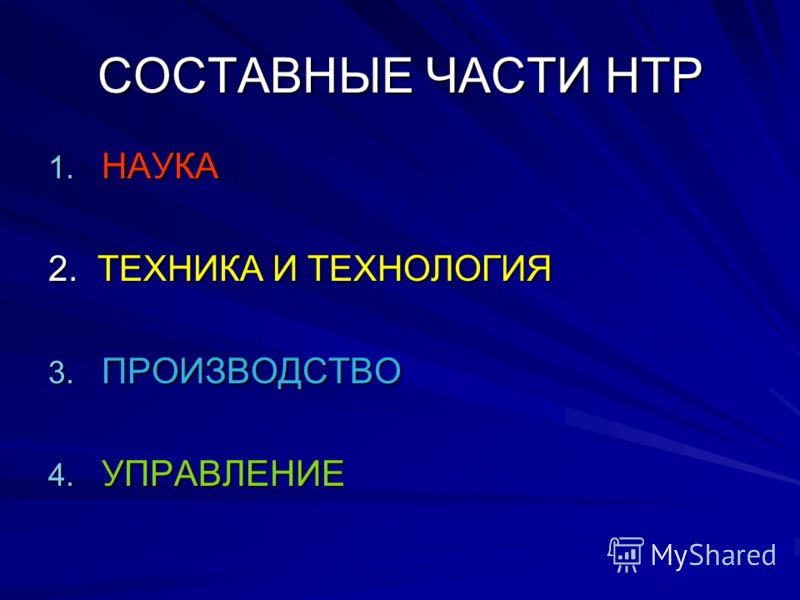 СОСТАВНЫЕ ЧАСТИ НТР

1. НАУКА

2. ТЕХНИКА И ТЕХНОЛОГИЯ

3. ПРОИЗВОДСТВО

4. УПРАВЛЕНИЕ

MyShared